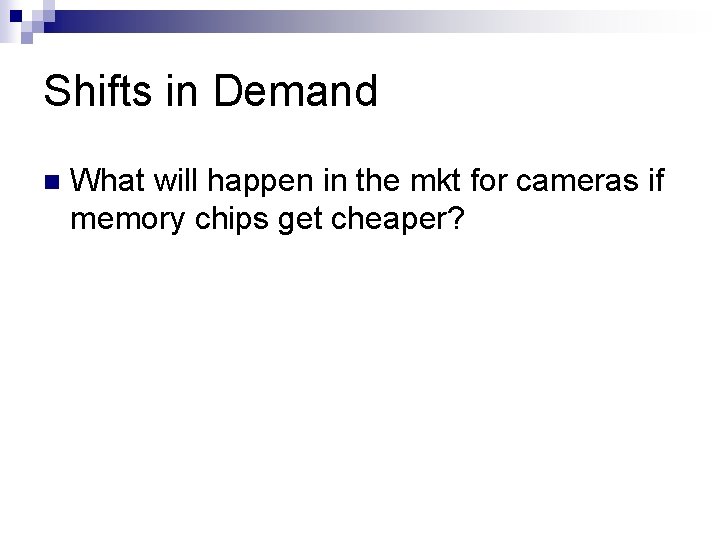 Shifts in Demand

What will happen in the mkt for cameras if memory chips get cheaper?